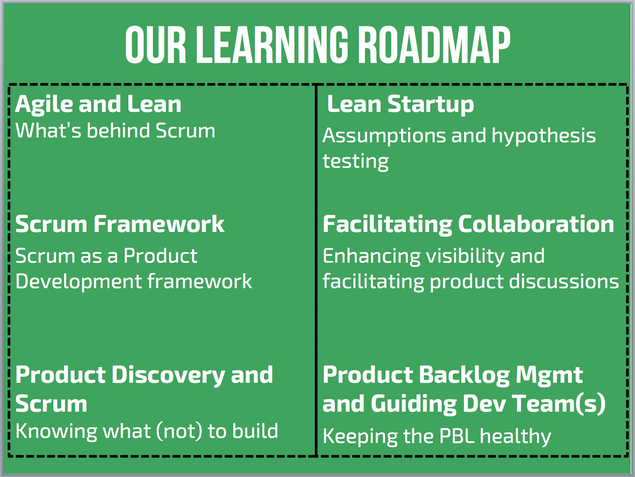 OUR LEARNING ROADMAP

Agile and Lean
What's behind Scrum

Scrum Framework
Scrum as a Product Development framework

Product Discovery and Scrum
Knowing what (not) to build

Lean Startup
Assumptions and hypothesis testing

Facilitating Collaboration
Enhancing visibility and facilitating product discussions

Product Backlog Mgmt and Guiding Dev Team(s)
Keeping the PBL healthy